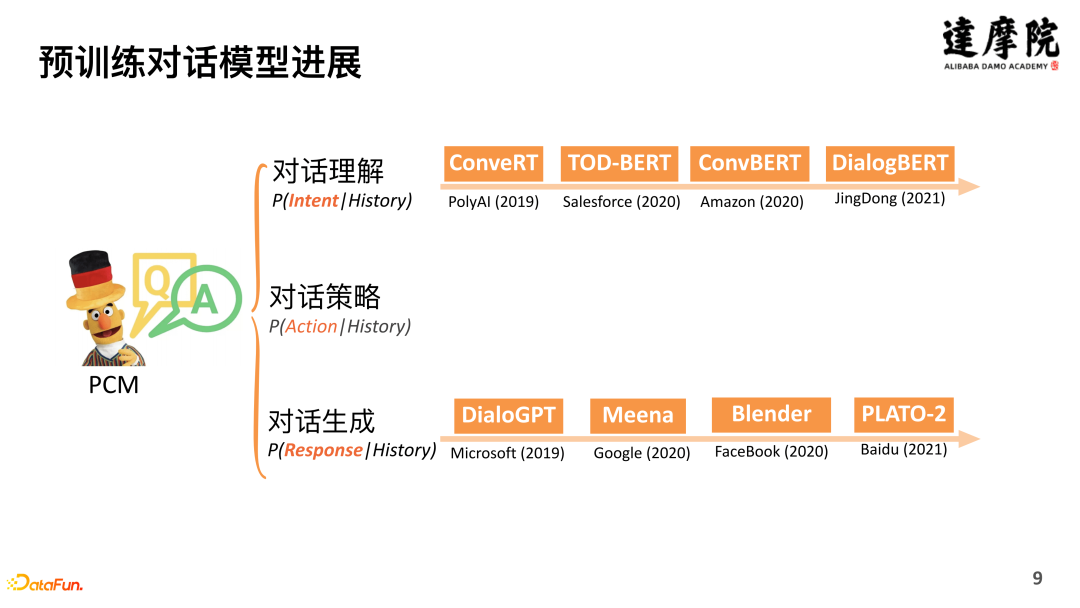 预训练对话模型进展

達摩院
ALIBABA DAMO ACADEMY

Q A

PCM

对话理解
P(Intent|History)

ConveRT
PolyAI (2019)

TOD-BERT
Salesforce (2020)

ConvBERT
Amazon (2020)

DialogBERT
JingDong (2021)

对话策略
P(Action|History)

对话生成
P(Response|History)

DialoGPT
Microsoft (2019)

Meena
Google (2020)

Blender
FaceBook (2020)

PLATO-2
Baidu (2021)

DataFun.

9